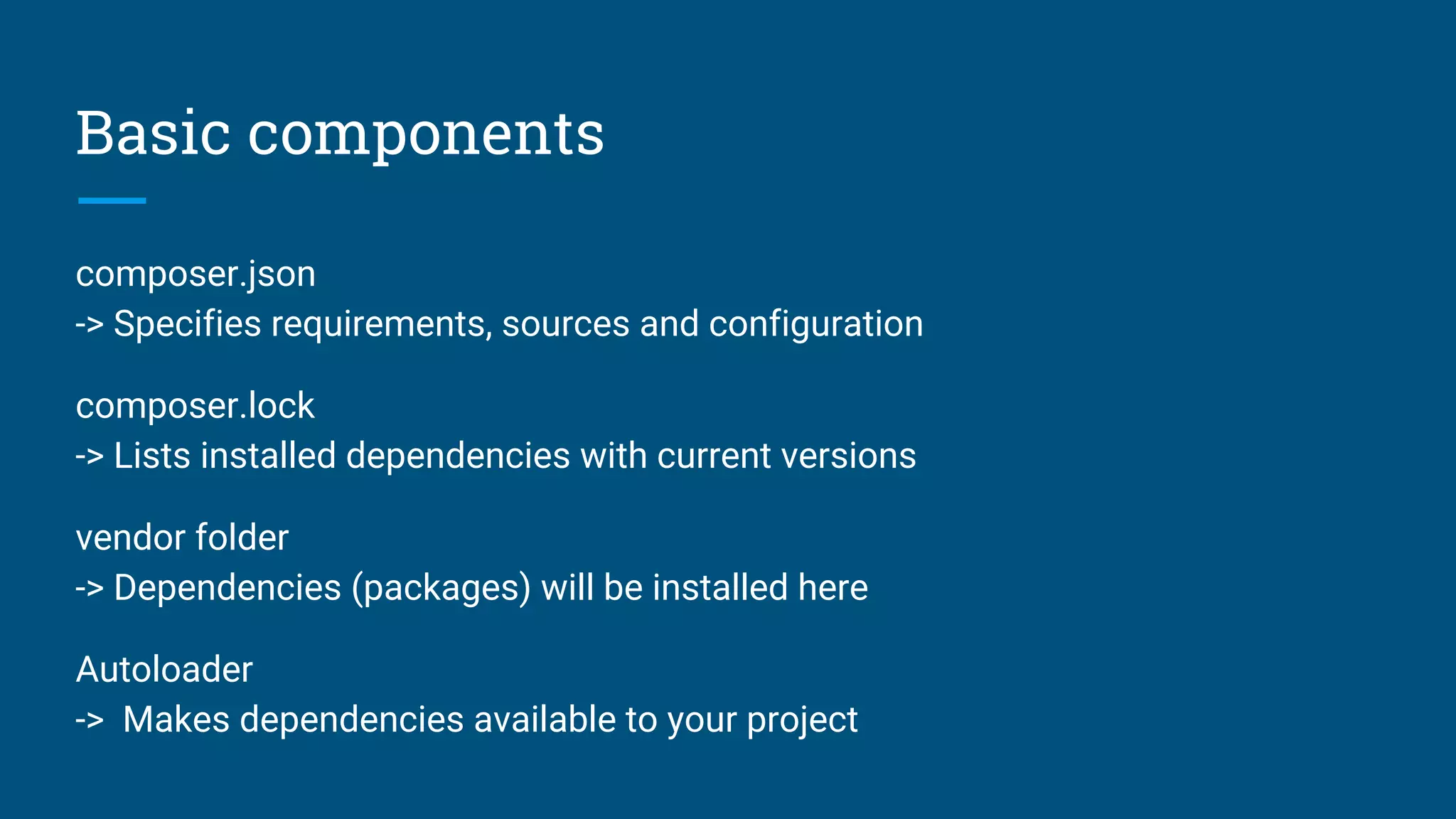 Basic components

composer.json
-> Specifies requirements, sources and configuration

composer.lock
-> Lists installed dependencies with current versions

vendor folder
-> Dependencies (packages) will be installed here

Autoloader
-> Makes dependencies available to your project